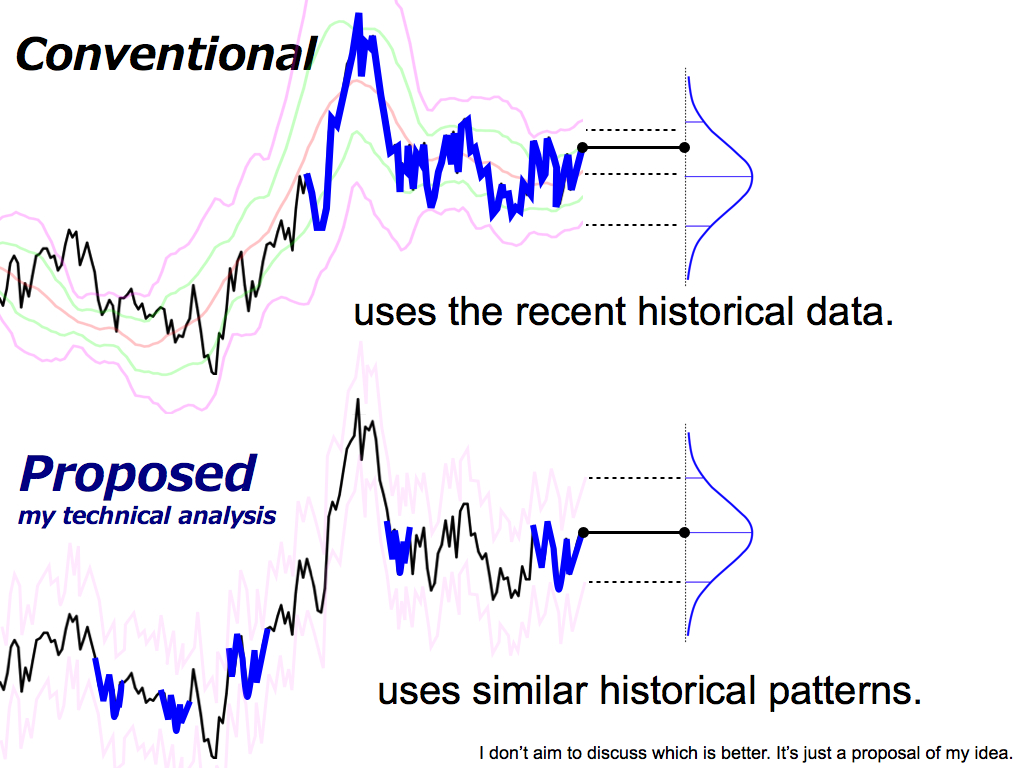 Conventional

uses the recent historical data.

Proposed
my technical analysis

uses similar historical patterns.

I don't aim to discuss which is better. It's just a proposal of my idea.